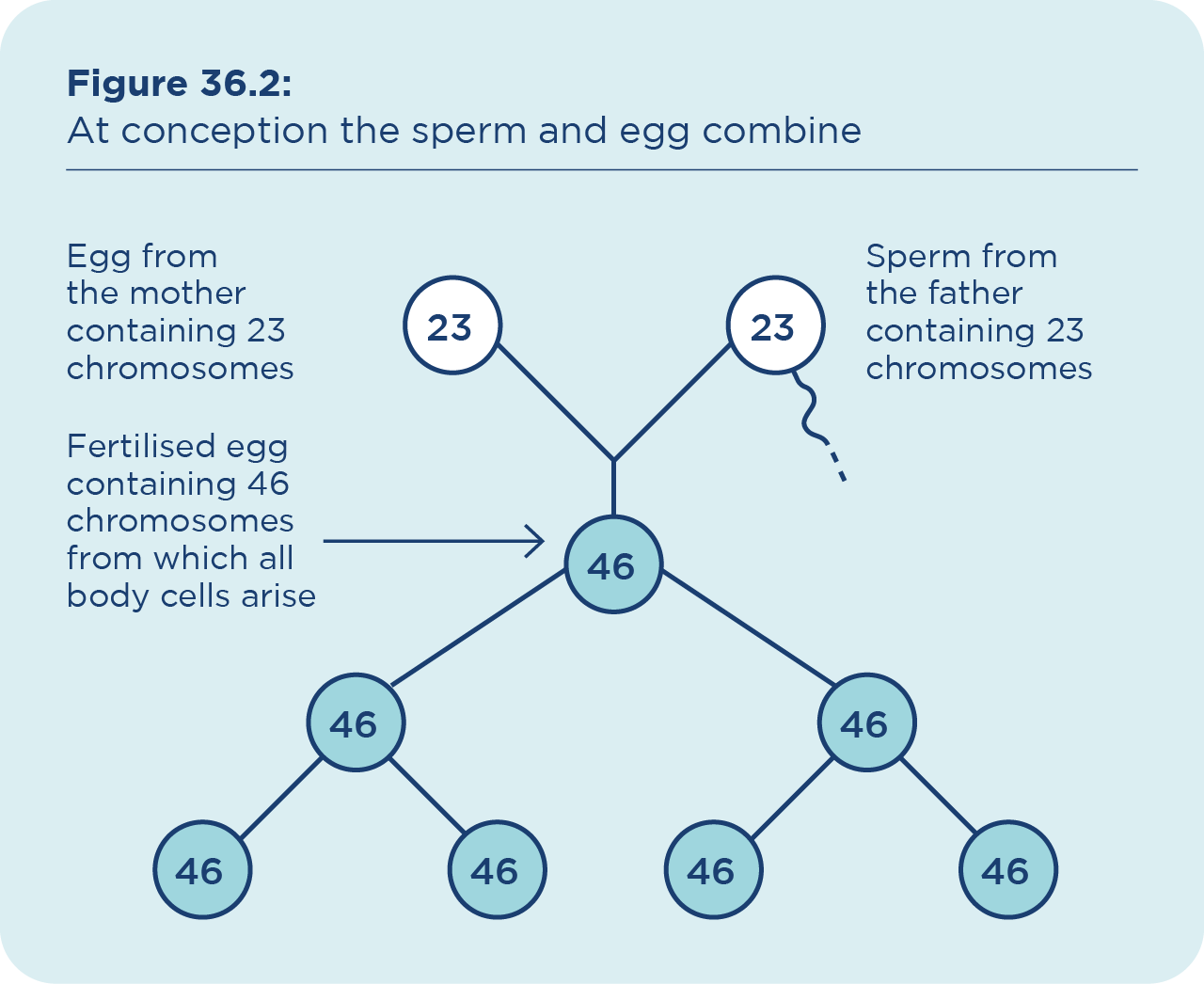 **Figure 36.2:**
At conception the sperm and egg combine

Egg from the mother containing 23 chromosomes

23

23

Sperm from the father containing 23 chromosomes

Fertilised egg containing 46 chromosomes from which all body cells arise

46

46

46

46

46

46

46